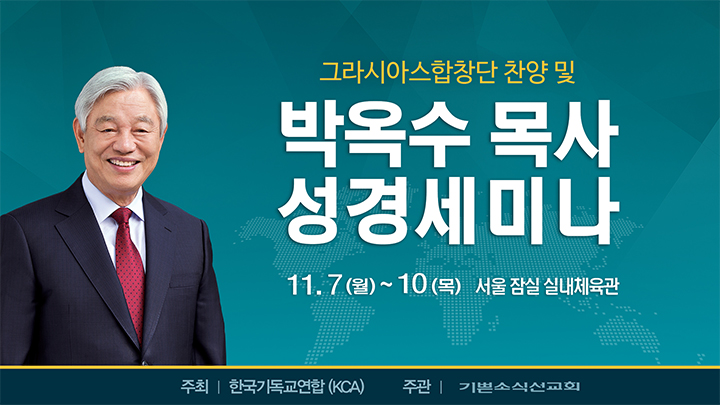 그라시아스합창단 찬양 및

박옥수 목사
성경세미나

11. 7 (월) ~ 10 (목) 서울 잠실 실내체육관

주최 | 한국기독교연합 (KCA) 주관 | 기쁜소식선교회